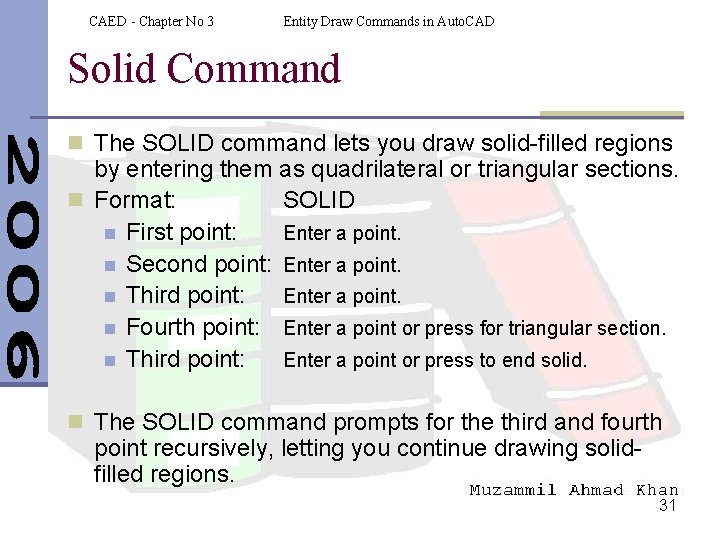 CAED - Chapter No 3 Entity Draw Commands in AutoCAD

Solid Command

2006

The SOLID command lets you draw solid-filled regions by entering them as quadrilateral or triangular sections.

Format: SOLID

First point: Enter a point.

Second point: Enter a point.

Third point: Enter a point.

Fourth point: Enter a point or press for triangular section.

Third point: Enter a point or press to end solid.

The SOLID command prompts for the third and fourth point recursively, letting you continue drawing solid-filled regions.

Muzammil Ahmad Khan

31